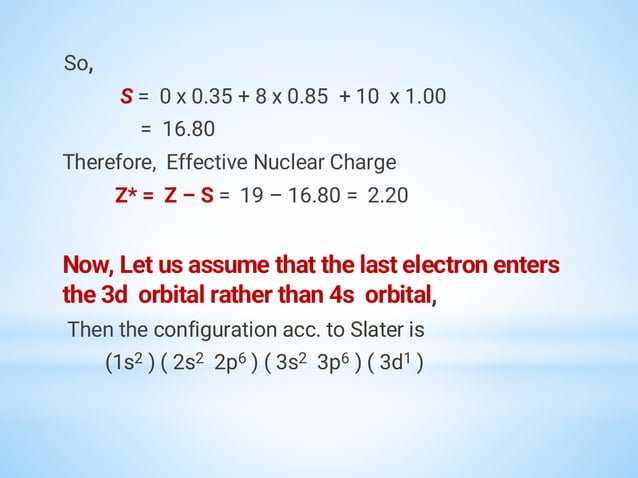 So,

$S = 0 \times 0.35 + 8 \times 0.85 + 10 \times 1.00$

$= 16.80$

Therefore, Effective Nuclear Charge

$Z^* = Z - S = 19 - 16.80 = 2.20$

Now, Let us assume that the last electron enters the 3d orbital rather than 4s orbital,

Then the configuration acc. to Slater is

$(1s^2)\ (2s^2\ 2p^6)\ (3s^2\ 3p^6)\ (3d^1)$